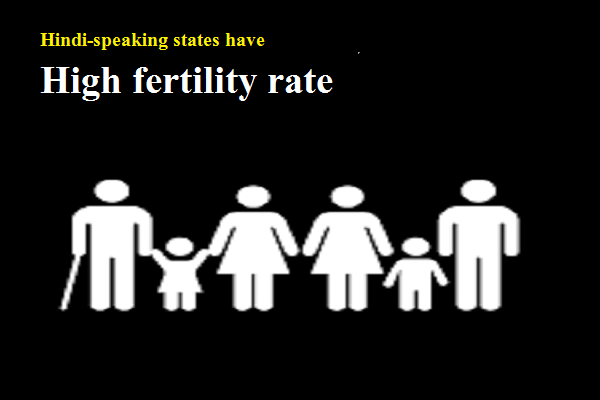 Hindi-speaking states have

High fertility rate